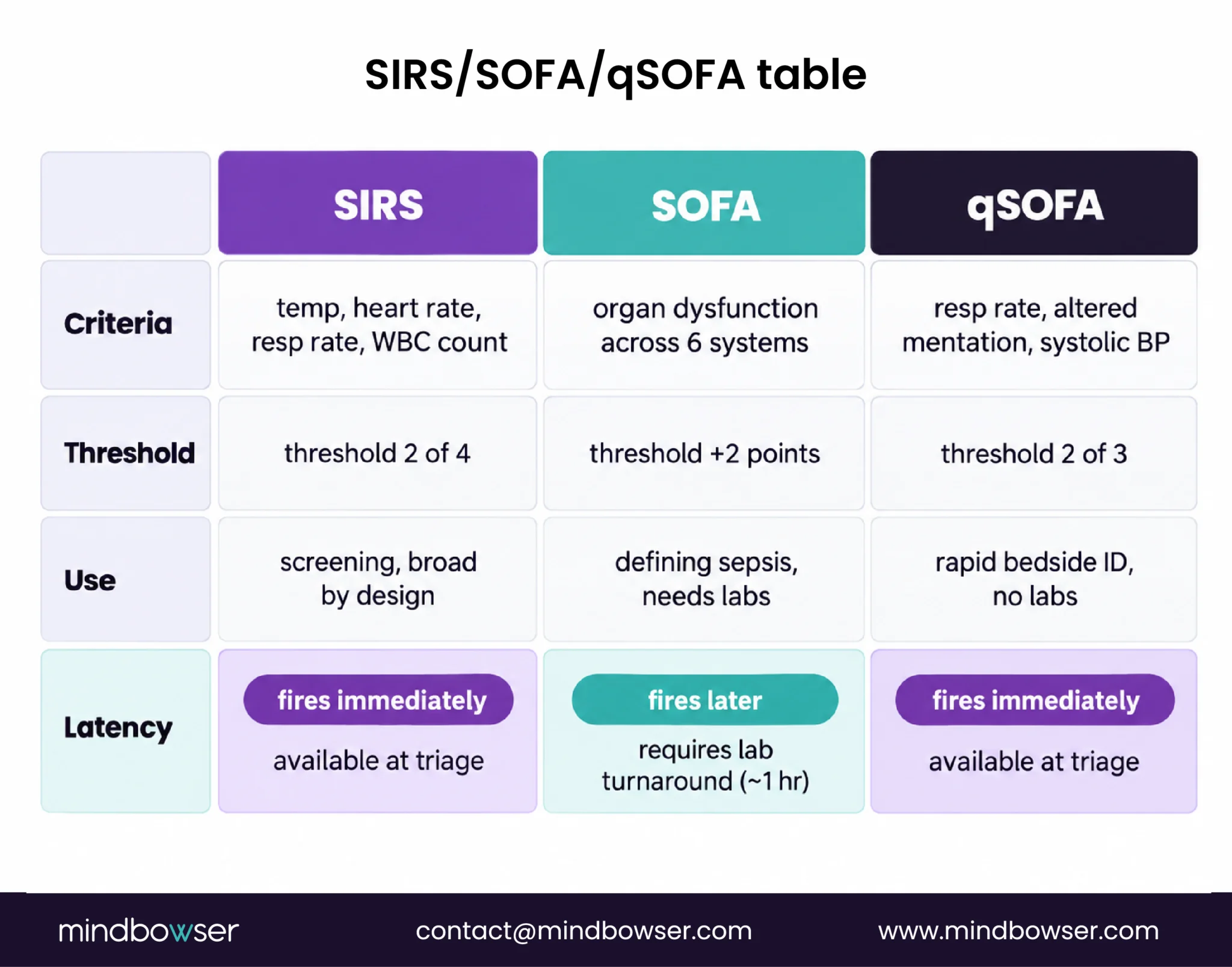 SIRS/SOFA/qSOFA table

| | SIRS | SOFA | qSOFA |
|---|---|---|---|
| Criteria | temp, heart rate, resp rate, WBC count | organ dysfunction across 6 systems | resp rate, altered mentation, systolic BP |
| Threshold | threshold 2 of 4 | threshold +2 points | threshold 2 of 3 |
| Use | screening, broad by design | defining sepsis, needs labs | rapid bedside ID, no labs |
| Latency | fires immediately available at triage | fires later requires lab turnaround (~1 hr) | fires immediately available at triage |

mindbowser contact@mindbowser.com www.mindbowser.com